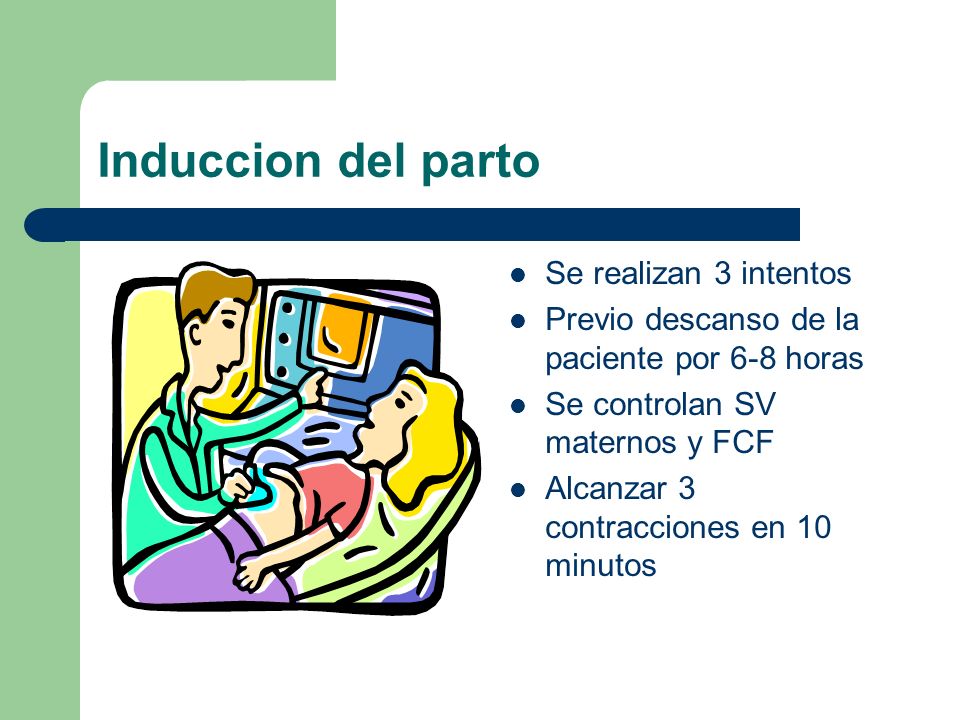 Induccion del parto

- Se realizan 3 intentos
- Previo descanso de la paciente por 6-8 horas
- Se controlan SV maternos y FCF
- Alcanzar 3 contracciones en 10 minutos